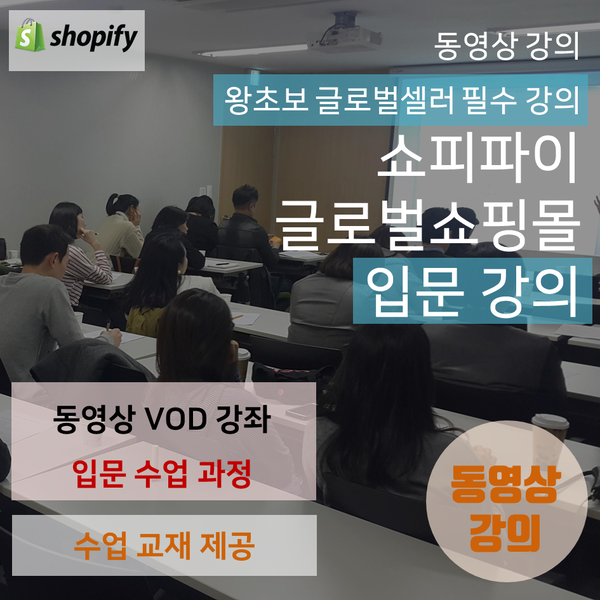 shopify

동영상 강의

왕초보 글로벌셀러 필수 강의

쇼피파이
글로벌쇼핑몰
입문 강의

동영상 VOD 강좌

입문 수업 과정

수업 교재 제공

동영상
강의